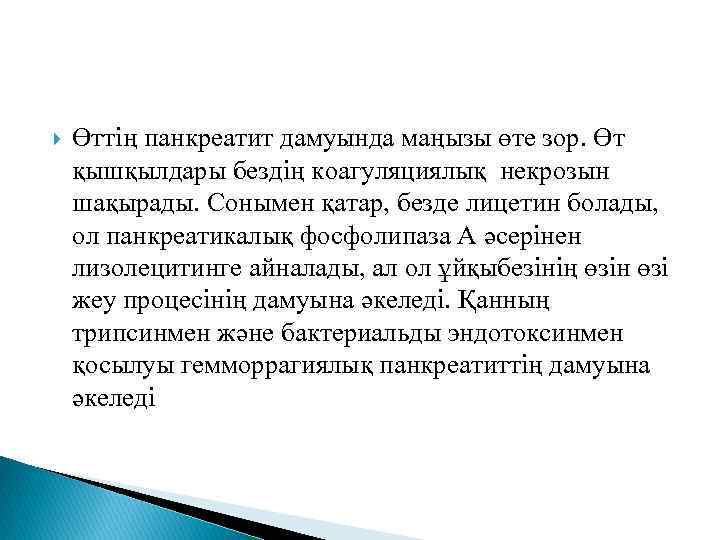 Өттің панкреатит дамуында маңызы өте зор. Өт қышқылдары бездің коагуляциялық некрозын шақырады. Сонымен қатар, безде лицетин болады, ол панкреатикалық фосфолипаза А әсерінен лизолецитинге айналады, ал ол ұйқыбезінің өзін өзі жеу процесінің дамуына әкеледі. Қанның трипсинмен және бактериальды эндотоксинмен қосылуы гемморрагиялық панкреатиттің дамуына әкеледі